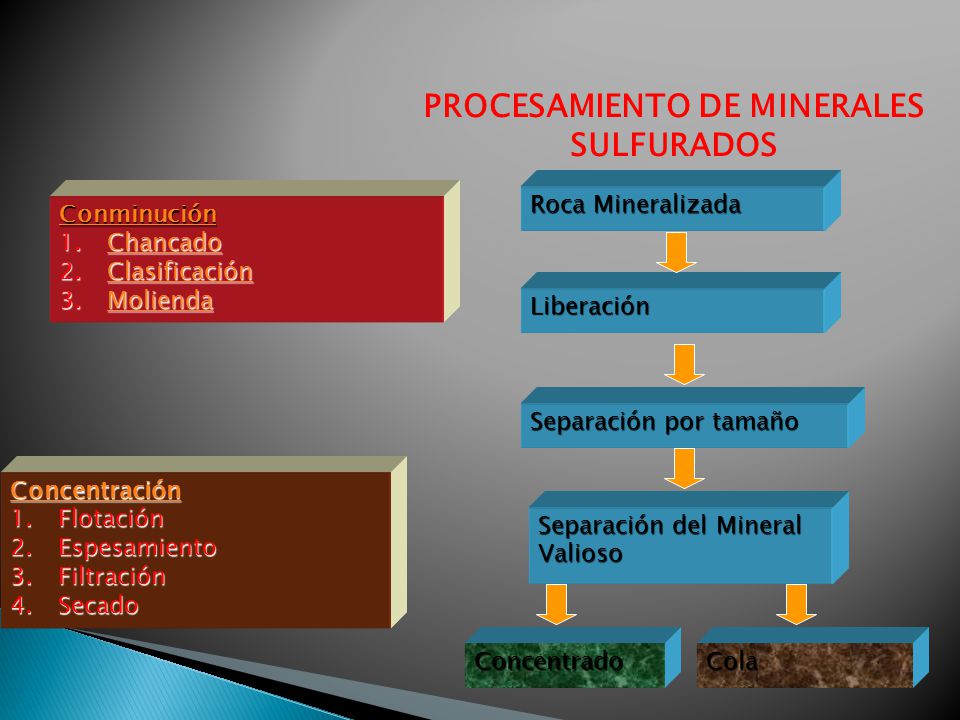 PROCESAMIENTO DE MINERALES SULFURADOS

Conminución
1. Chancado
2. Clasificación
3. Molienda

Concentración
1. Flotación
2. Espesamiento
3. Filtración
4. Secado

Roca Mineralizada

Liberación

Separación por tamaño

Separación del Mineral Valioso

Concentrado

Cola